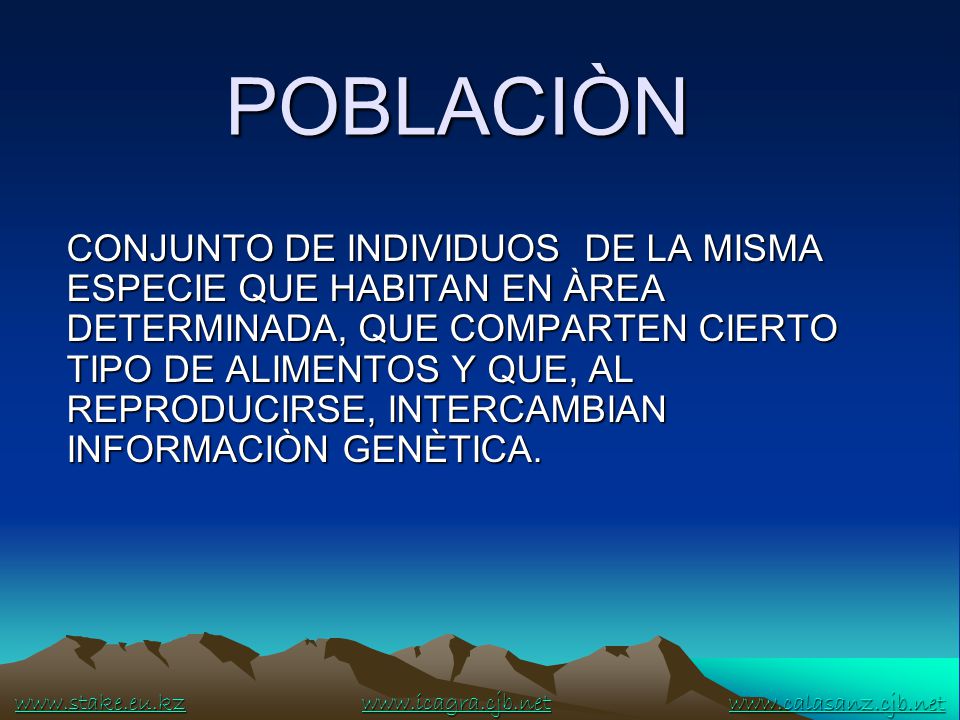 POBLACIÒN

CONJUNTO DE INDIVIDUOS DE LA MISMA ESPECIE QUE HABITAN EN ÀREA DETERMINADA, QUE COMPARTEN CIERTO TIPO DE ALIMENTOS Y QUE, AL REPRODUCIRSE, INTERCAMBIAN INFORMACIÒN GENÈTICA.

www.stake.eu.kz www.icagra.cjb.net www.calasanz.cjb.net